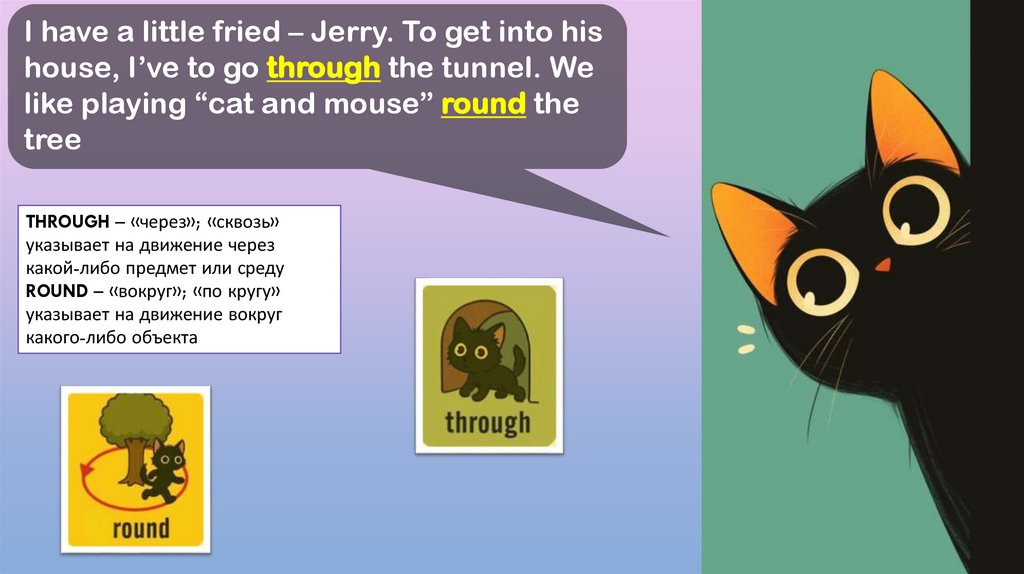 I have a little fried – Jerry. To get into his house, I've to go through the tunnel. We like playing "cat and mouse" round the tree

THROUGH – «через»; «сквозь» указывает на движение через какой-либо предмет или среду
ROUND – «вокруг»; «по кругу» указывает на движение вокруг какого-либо объекта

through

round